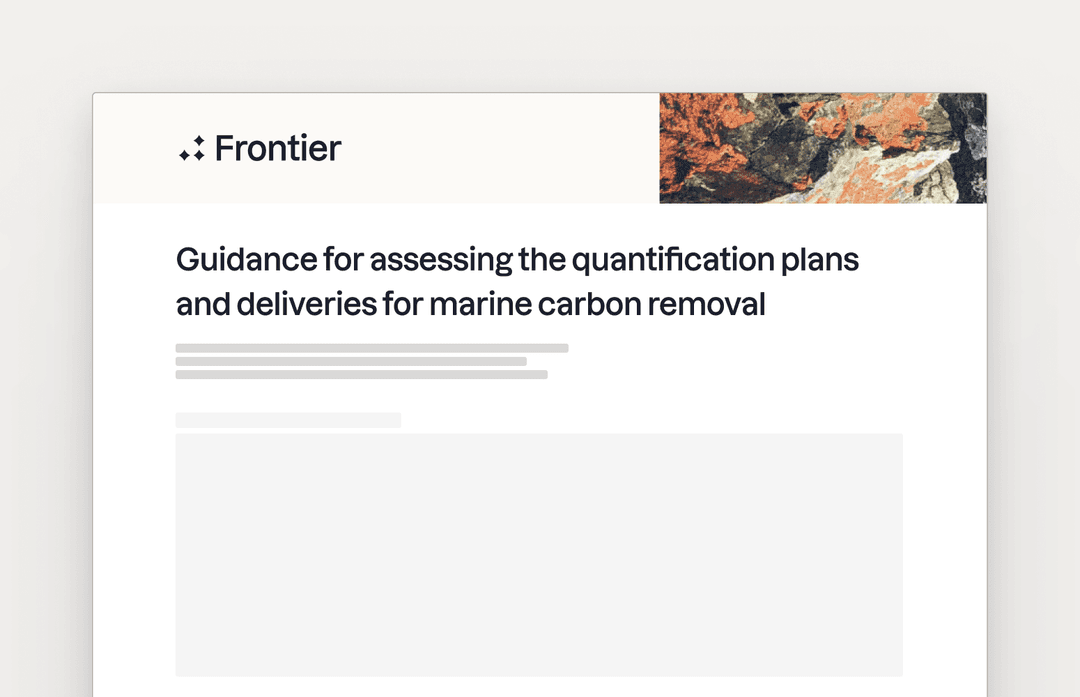 Frontier

Guidance for assessing the quantification plans and deliveries for marine carbon removal